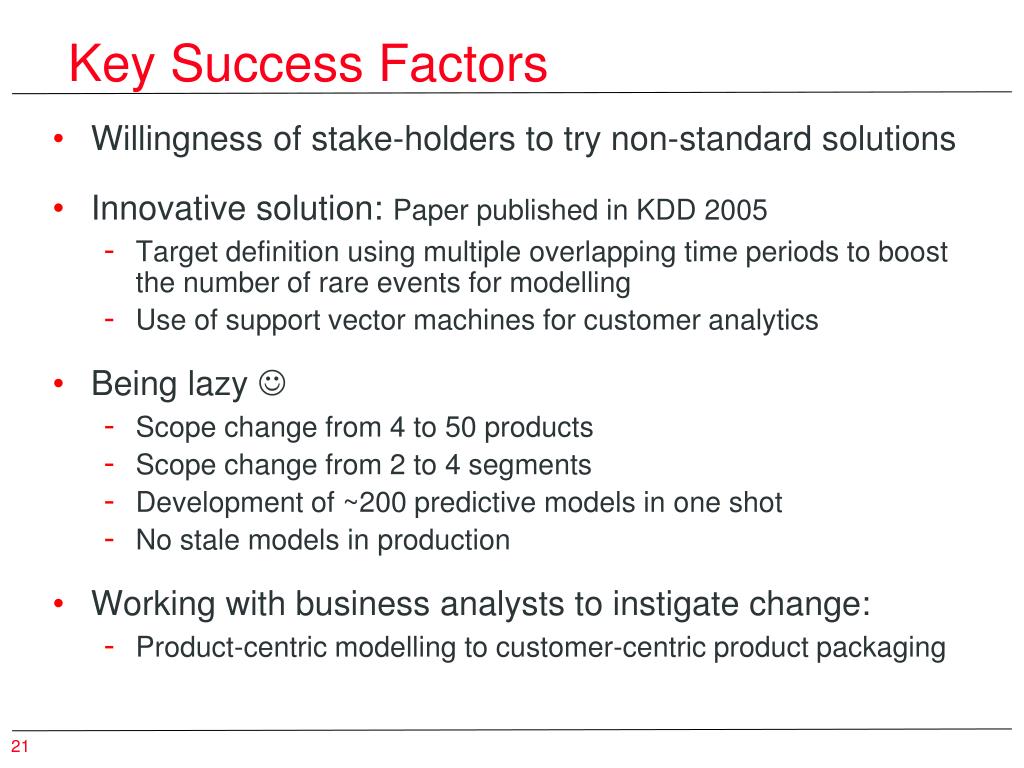 Key Success Factors

• Willingness of stake-holders to try non-standard solutions

• Innovative solution: Paper published in KDD 2005
- Target definition using multiple overlapping time periods to boost the number of rare events for modelling
- Use of support vector machines for customer analytics

• Being lazy ☺
- Scope change from 4 to 50 products
- Scope change from 2 to 4 segments
- Development of ~200 predictive models in one shot
- No stale models in production

• Working with business analysts to instigate change:
- Product-centric modelling to customer-centric product packaging

21